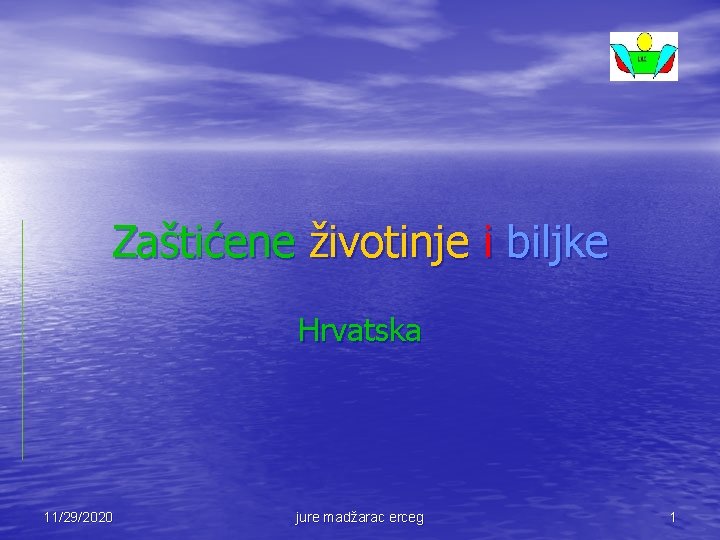 Zaštićene životinje i biljke

Hrvatska

11/29/2020

jure madžarac erceg

1